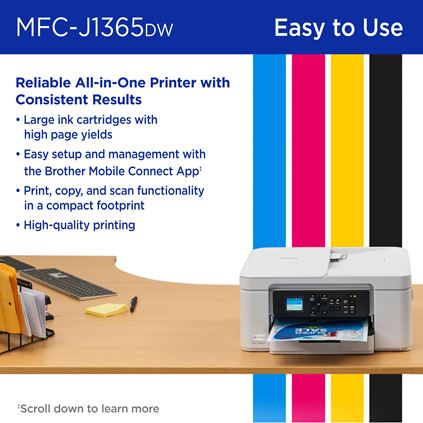 MFC-J1365DW

Easy to Use

Reliable All-in-One Printer with Consistent Results

• Large ink cartridges with high page yields

• Easy setup and management with the Brother Mobile Connect App‡

• Print, copy, and scan functionality in a compact footprint

• High-quality printing

‡Scroll down to learn more